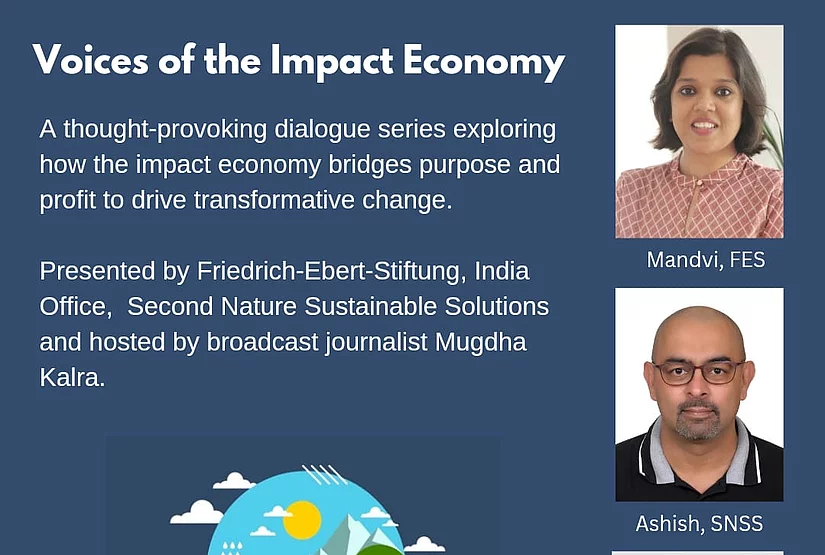 Voices of the Impact Economy

A thought-provoking dialogue series exploring how the impact economy bridges purpose and profit to drive transformative change.

Presented by Friedrich-Ebert-Stiftung, India Office, Second Nature Sustainable Solutions and hosted by broadcast journalist Mugdha Kalra.

Mandvi, FES

Ashish, SNSS